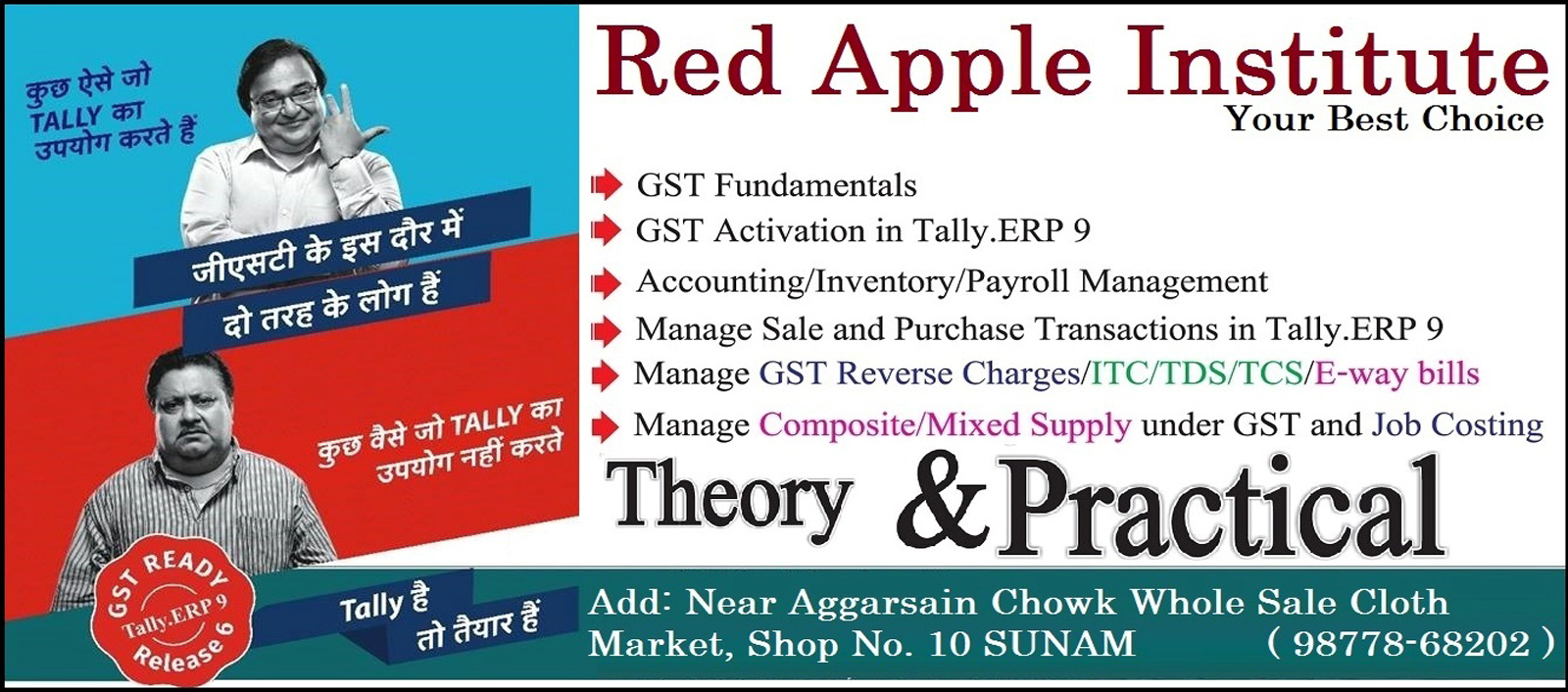 कुछ ऐसे जो TALLY का उपयोग करते हैं

जीएसटी के इस दौर में दो तरह के लोग हैं

कुछ वैसे जो TALLY का उपयोग नहीं करते

GST READY Tally.ERP 9 Release 6

Tally है तो तैयार हैं

Red Apple Institute
Your Best Choice

GST Fundamentals
GST Activation in Tally.ERP 9
Accounting/Inventory/Payroll Management
Manage Sale and Purchase Transactions in Tally.ERP 9
Manage GST Reverse Charges/ITC/TDS/TCS/E-way bills
Manage Composite/Mixed Supply under GST and Job Costing

Theory & Practical

Add: Near Aggarsain Chowk Whole Sale Cloth Market, Shop No. 10 SUNAM ( 98778-68202 )